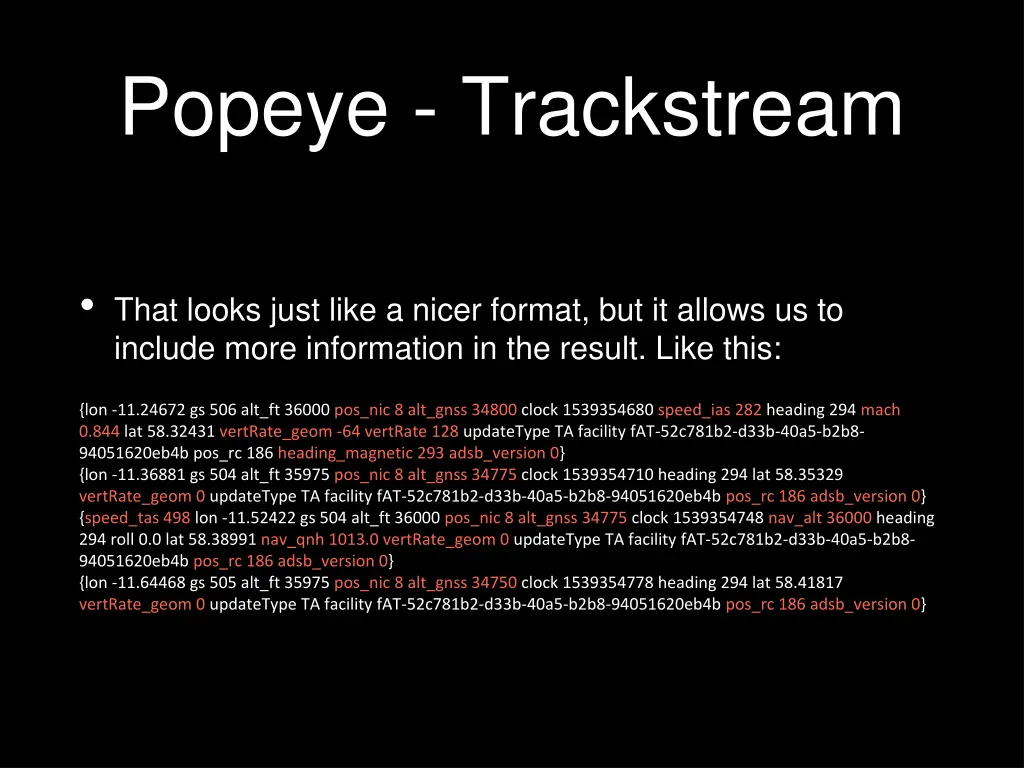 Popeye - Trackstream

• That looks just like a nicer format, but it allows us to include more information in the result. Like this:

{lon -11.24672 gs 506 alt_ft 36000 pos_nic 8 alt_gnss 34800 clock 1539354680 speed_ias 282 heading 294 mach 0.844 lat 58.32431 vertRate_geom -64 vertRate 128 updateType TA facility fAT-52c781b2-d33b-40a5-b2b8-94051620eb4b pos_rc 186 heading_magnetic 293 adsb_version 0}
{lon -11.36881 gs 504 alt_ft 35975 pos_nic 8 alt_gnss 34775 clock 1539354710 heading 294 lat 58.35329 vertRate_geom 0 updateType TA facility fAT-52c781b2-d33b-40a5-b2b8-94051620eb4b pos_rc 186 adsb_version 0}
{speed_tas 498 lon -11.52422 gs 504 alt_ft 36000 pos_nic 8 alt_gnss 34775 clock 1539354748 nav_alt 36000 heading 294 roll 0.0 lat 58.38991 nav_qnh 1013.0 vertRate_geom 0 updateType TA facility fAT-52c781b2-d33b-40a5-b2b8-94051620eb4b pos_rc 186 adsb_version 0}
{lon -11.64468 gs 505 alt_ft 35975 pos_nic 8 alt_gnss 34750 clock 1539354778 heading 294 lat 58.41817 vertRate_geom 0 updateType TA facility fAT-52c781b2-d33b-40a5-b2b8-94051620eb4b pos_rc 186 adsb_version 0}